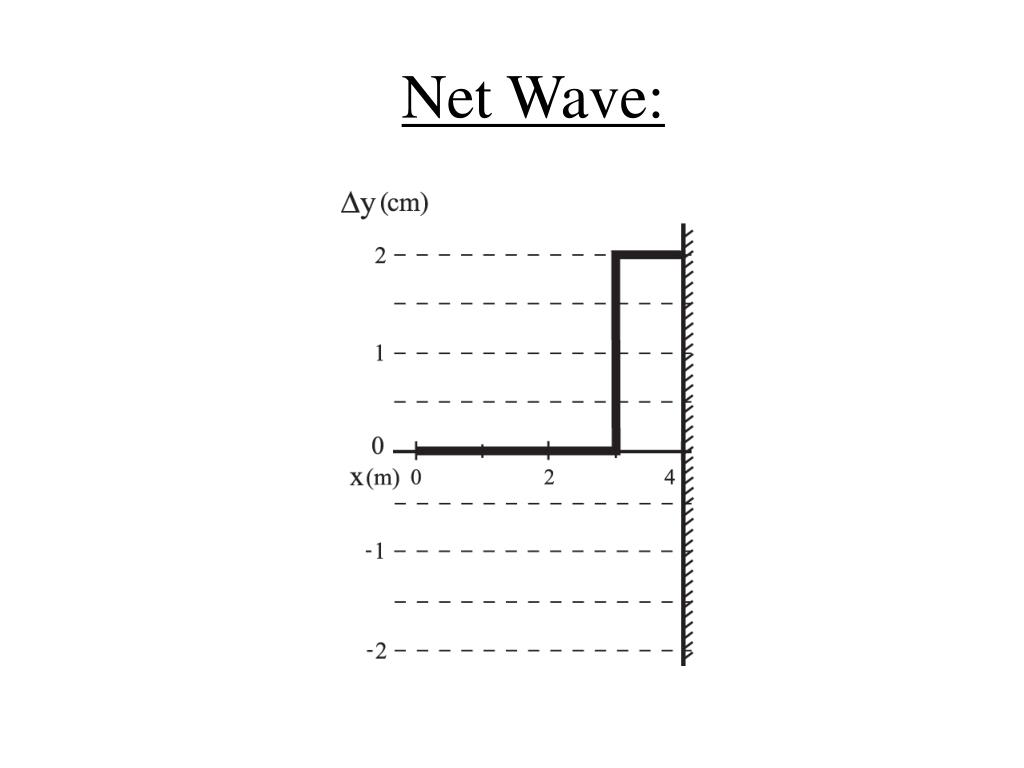 Net Wave:

$\Delta y$ (cm)

2

1

0

x (m) 0 2 4

-1

-2